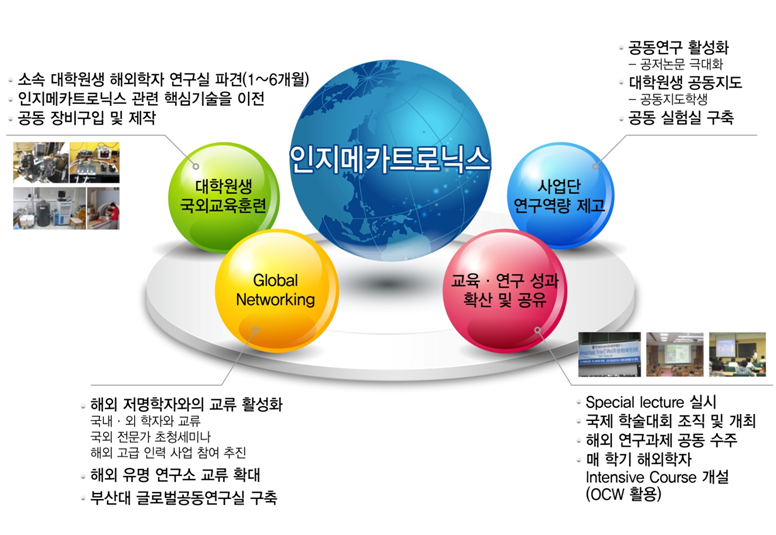 · 소속 대학원생 해외학자 연구실 파견(1~6개월)
· 인지메카트로닉스 관련 핵심기술을 이전
· 공동 장비구입 및 제작

· 공동연구 활성화
– 공저논문 극대화
· 대학원생 공동지도
– 공동지도학생
· 공동 실험실 구축

인지메카트로닉스

대학원생 국외교육훈련

사업단 연구역량 제고

Global Networking

교육 · 연구 성과 확산 및 공유

· 해외 저명학자와의 교류 활성화
국내 · 외 학자와 교류
국외 전문가 초청세미나
해외 고급 인력 사업 참여 추진
· 해외 유명 연구소 교류 확대
· 부산대 글로벌공동연구실 구축

· Special lecture 실시
· 국제 학술대회 조직 및 개최
· 해외 연구과제 공동 수주
· 매 학기 해외학자 Intensive Course 개설 (OCW 활용)